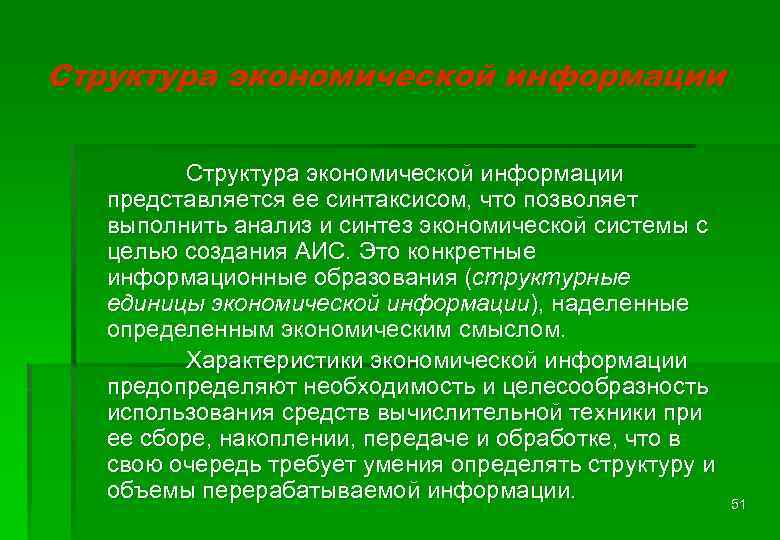 Структура экономической информации

Структура экономической информации представляется ее синтаксисом, что позволяет выполнить анализ и синтез экономической системы с целью создания АИС. Это конкретные информационные образования (структурные единицы экономической информации), наделенные определенным экономическим смыслом.

Характеристики экономической информации предопределяют необходимость и целесообразность использования средств вычислительной техники при ее сборе, накоплении, передаче и обработке, что в свою очередь требует умения определять структуру и объемы перерабатываемой информации.

51